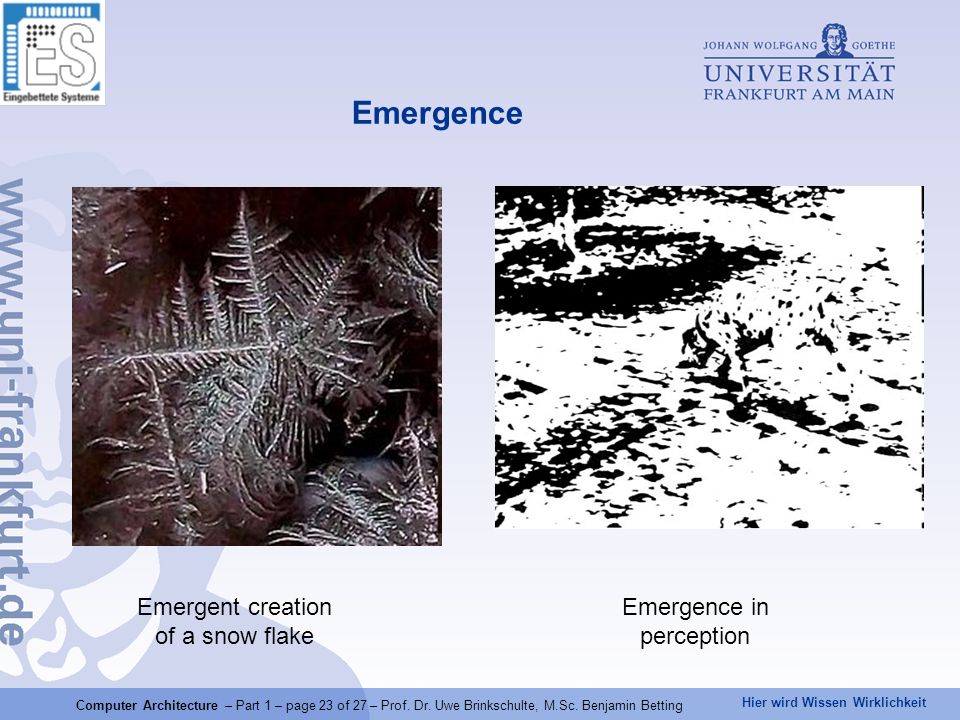 ES
Eingebettete Systeme

JOHANN WOLFGANG GOETHE
UNIVERSITÄT
FRANKFURT AM MAIN

Emergence

www.uni-frankfurt.de

Emergent creation of a snow flake

Emergence in perception

Computer Architecture – Part 1 – page 23 of 27 – Prof. Dr. Uwe Brinkschulte, M.Sc. Benjamin Betting

Hier wird Wissen Wirklichkeit